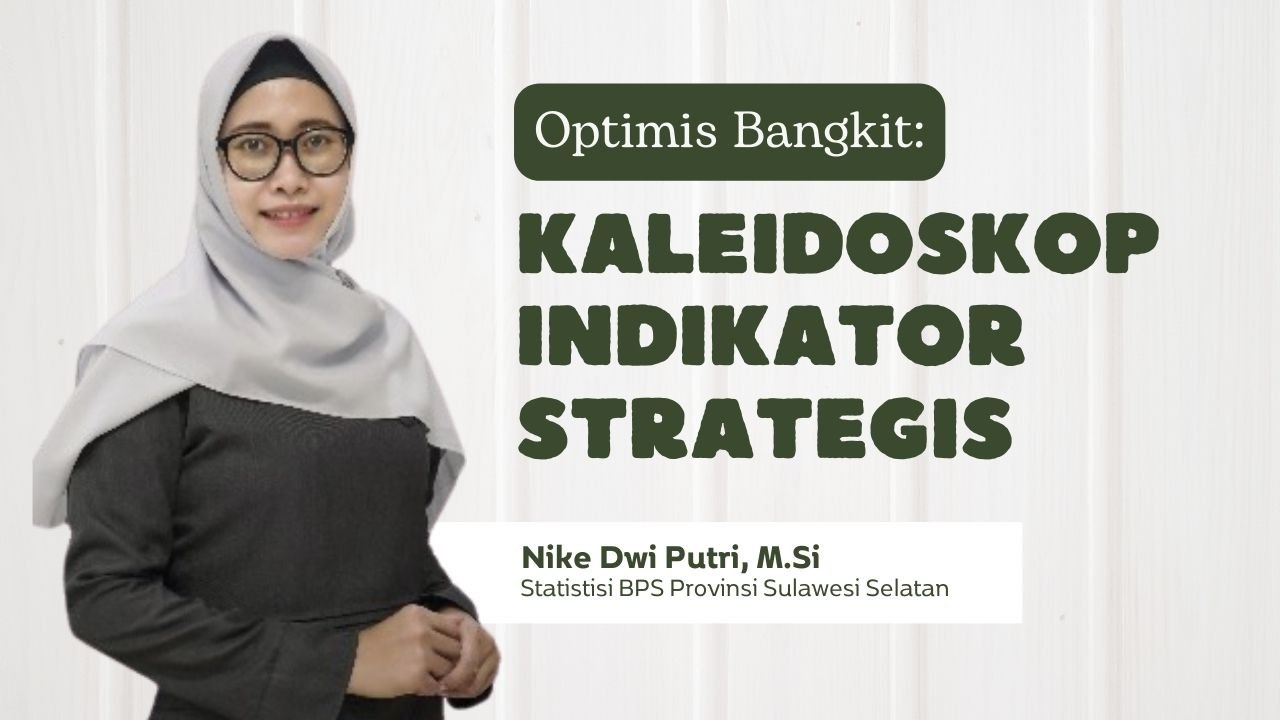 Optimis Bangkit:

KALEIDOSKOP INDIKATOR STRATEGIS

Nike Dwi Putri, M.Si
Statistisi BPS Provinsi Sulawesi Selatan